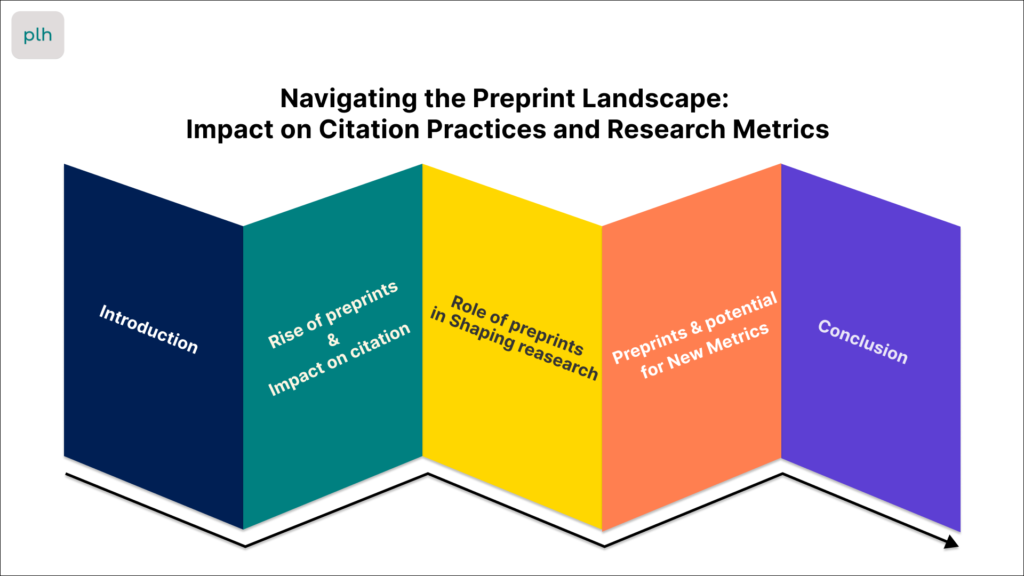 plh

Navigating the Preprint Landscape:
Impact on Citation Practices and Research Metrics

Introduction

Rise of preprints & Impact on citation

Role of preprints in Shaping reasearch

Preprints & potential for New Metrics

Conclusion